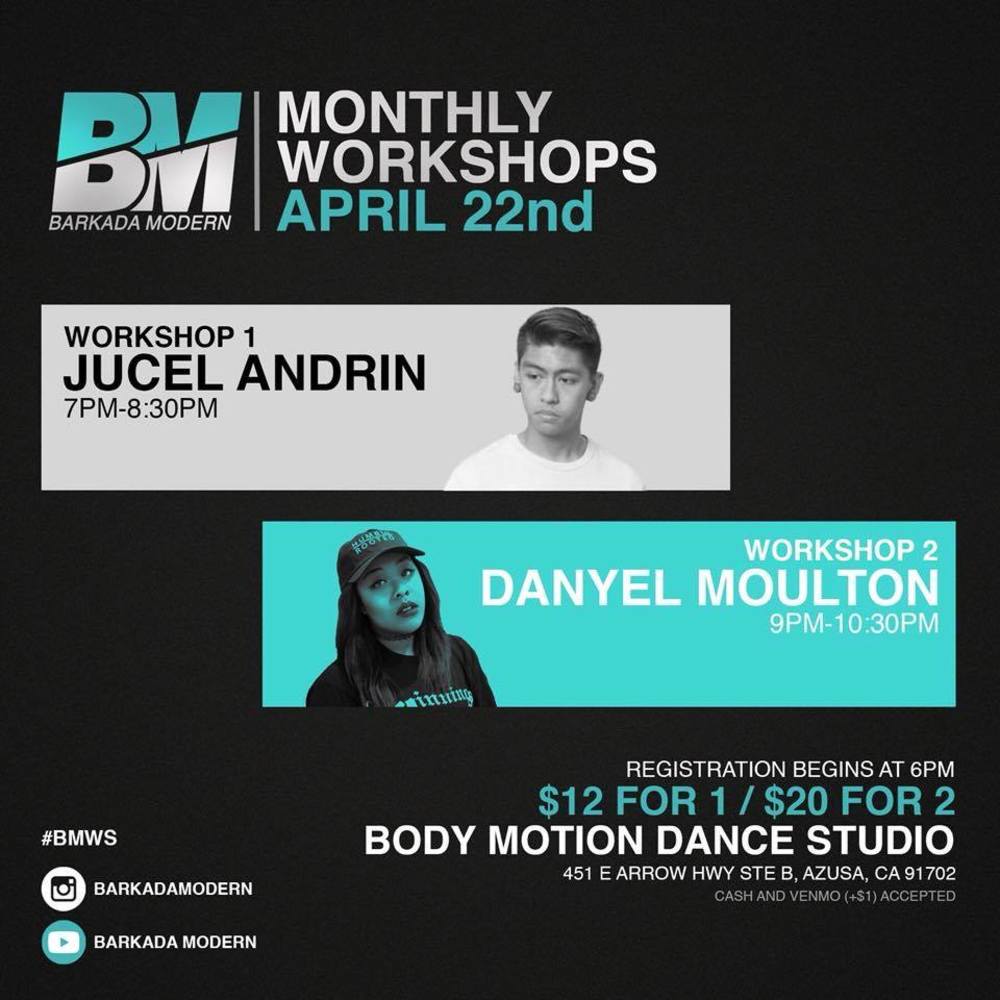 BM
BARKADA MODERN

MONTHLY
WORKSHOPS
APRIL 22nd

WORKSHOP 1
JUCEL ANDRIN
7PM-8:30PM

WORKSHOP 2
DANYEL MOULTON
9PM-10:30PM

REGISTRATION BEGINS AT 6PM
$12 FOR 1 / $20 FOR 2
BODY MOTION DANCE STUDIO
451 E ARROW HWY STE B, AZUSA, CA 91702
CASH AND VENMO (+$1) ACCEPTED

#BMWS
BARKADAMODERN
BARKADA MODERN